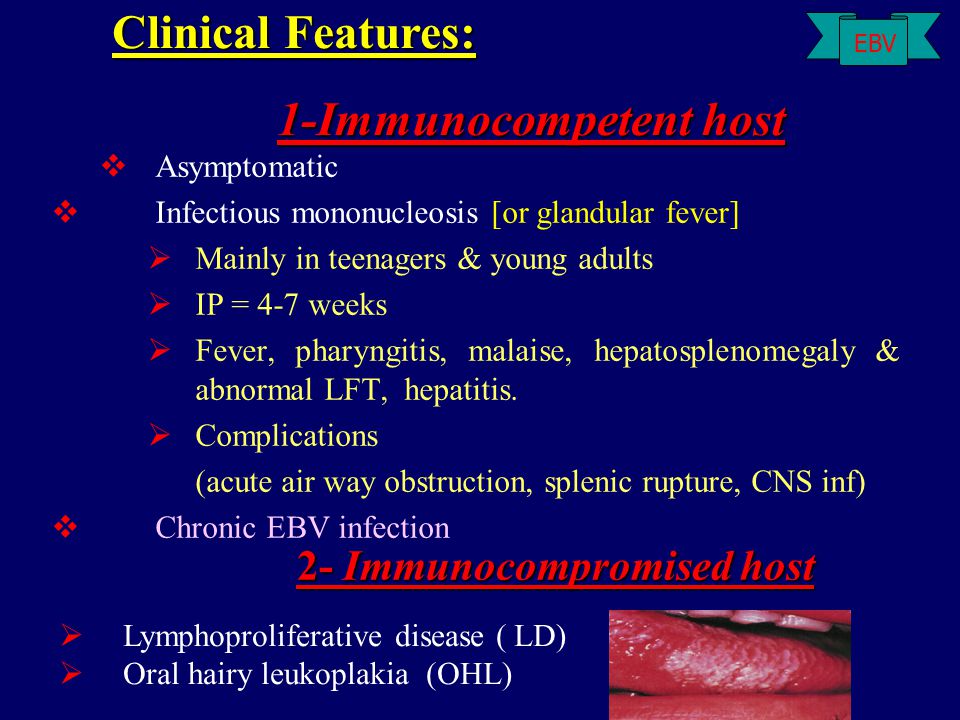 Clinical Features:

EBV

1-Immunocompetent host

❖ Asymptomatic

❖ Infectious mononucleosis [or glandular fever]

➢ Mainly in teenagers & young adults

➢ IP = 4-7 weeks

➢ Fever, pharyngitis, malaise, hepatosplenomegaly & abnormal LFT, hepatitis.

➢ Complications

(acute air way obstruction, splenic rupture, CNS inf)

❖ Chronic EBV infection

2- Immunocompromised host

➢ Lymphoproliferative disease ( LD)

➢ Oral hairy leukoplakia (OHL)